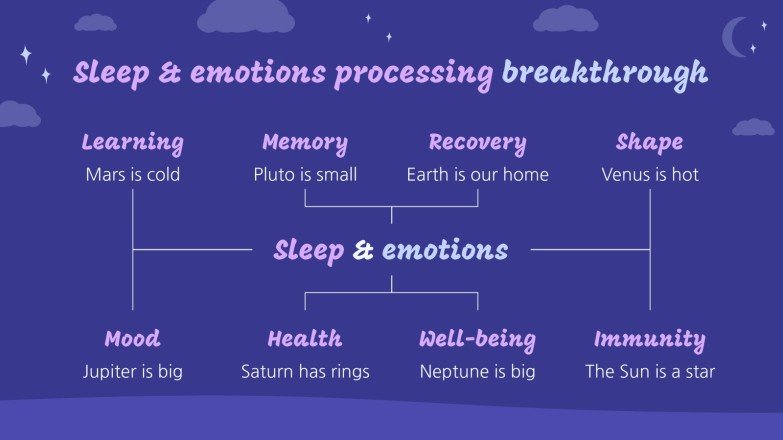 Sleep & emotions processing breakthrough

Learning
Mars is cold

Memory
Pluto is small

Recovery
Earth is our home

Shape
Venus is hot

Sleep & emotions

Mood
Jupiter is big

Health
Saturn has rings

Well-being
Neptune is big

Immunity
The Sun is a star